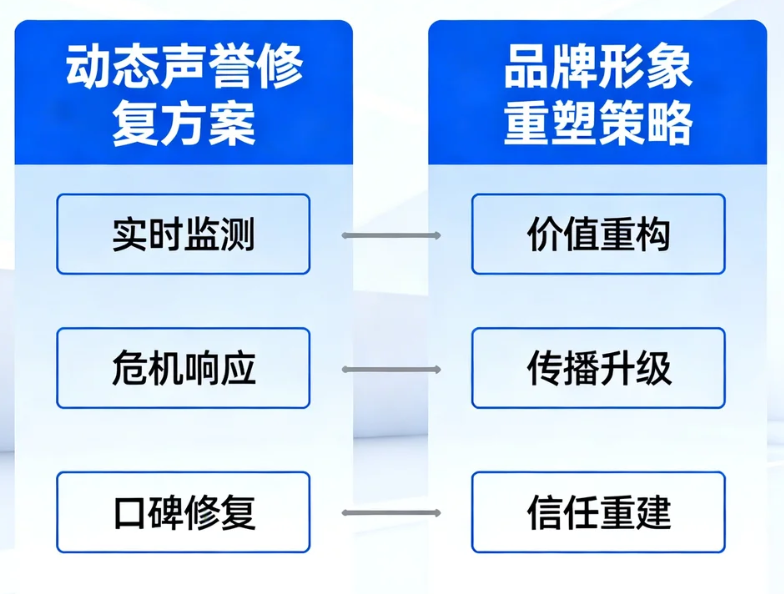 动态声誉修复方案

实时监测

危机响应

口碑修复

品牌形象重塑策略

价值重构

传播升级

信任重建